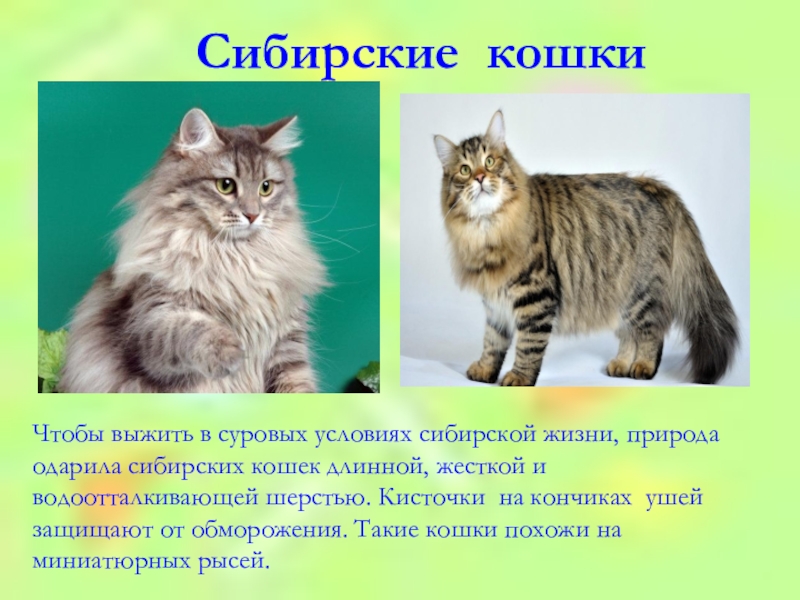 Сибирские кошки

Чтобы выжить в суровых условиях сибирской жизни, природа одарила сибирских кошек длинной, жесткой и водоотталкивающей шерстью. Кисточки на кончиках ушей защищают от обморожения. Такие кошки похожи на миниатюрных рысей.